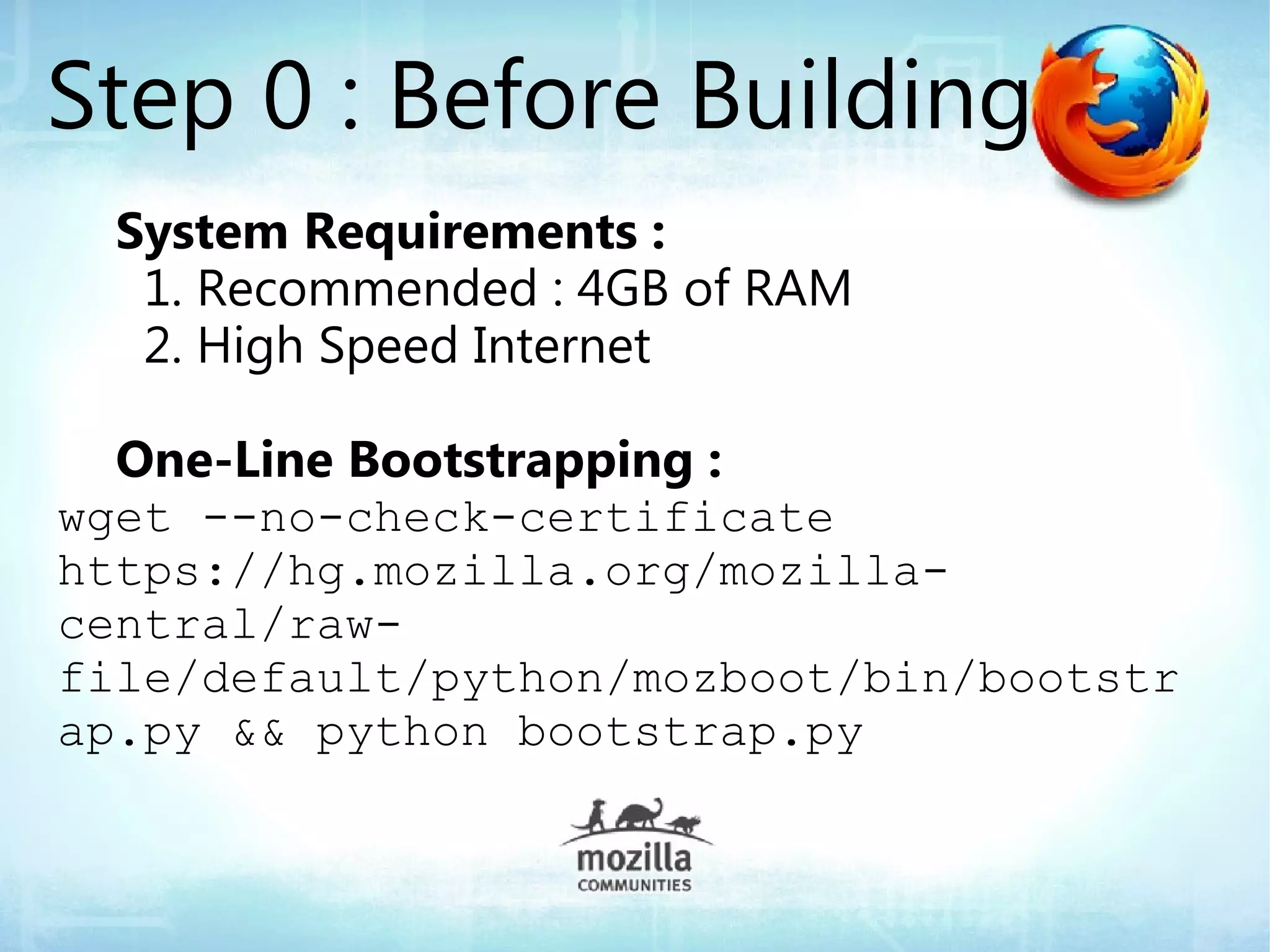 Step 0 : Before Building

System Requirements :
1. Recommended : 4GB of RAM
2. High Speed Internet

One-Line Bootstrapping :
wget --no-check-certificate https://hg.mozilla.org/mozilla-central/raw-file/default/python/mozboot/bin/bootstrap.py && python bootstrap.py

mozilla
COMMUNITIES